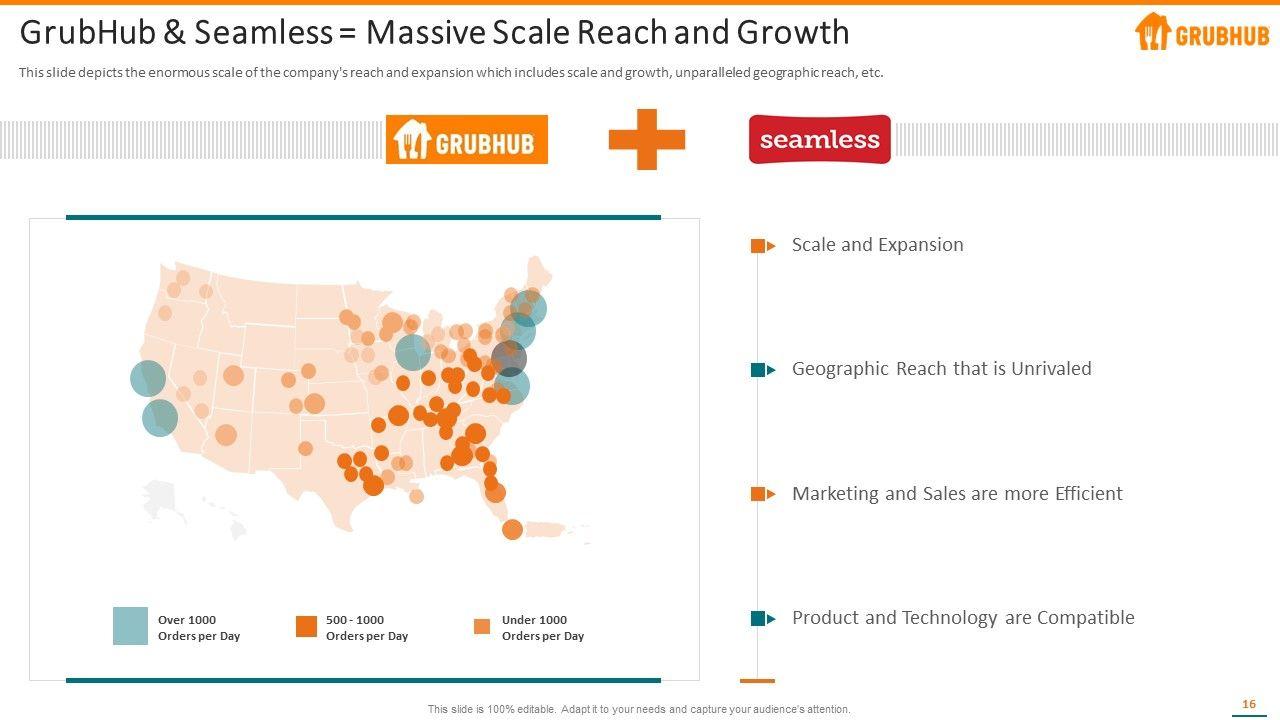 GrubHub & Seamless = Massive Scale Reach and Growth

GRUBHUB

This slide depicts the enormous scale of the company's reach and expansion which includes scale and growth, unparalleled geographic reach, etc.

GRUBHUB

seamless

Over 1000 Orders per Day

500 - 1000 Orders per Day

Under 1000 Orders per Day

Scale and Expansion

Geographic Reach that is Unrivaled

Marketing and Sales are more Efficient

Product and Technology are Compatible

This slide is 100% editable. Adapt it to your needs and capture your audience's attention.

16